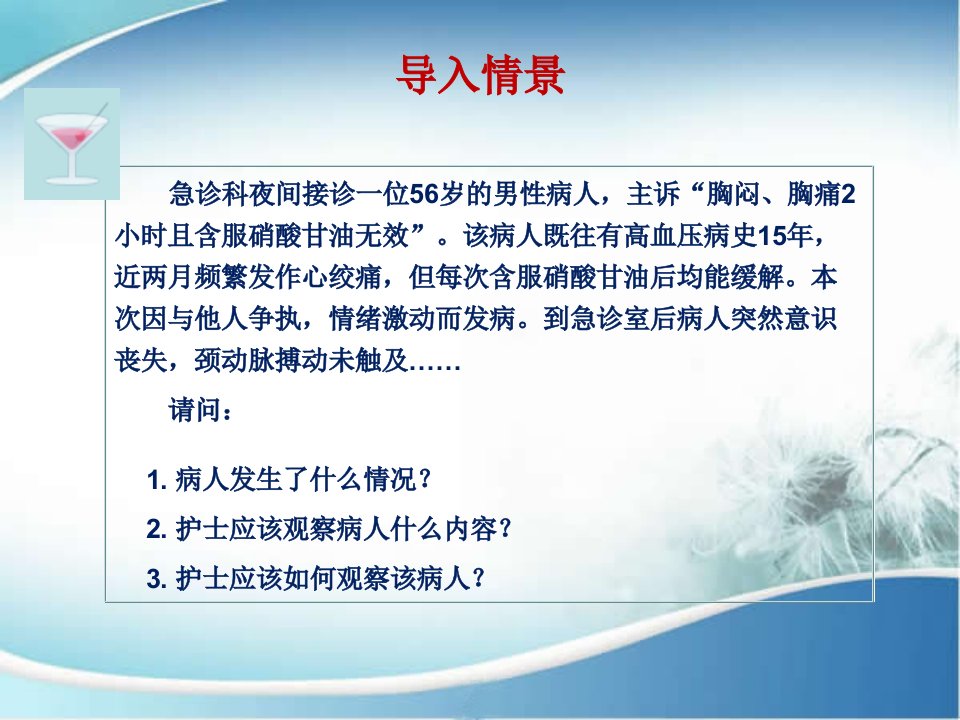 导入情景

急诊科夜间接诊一位56岁的男性病人，主诉“胸闷、胸痛2小时且含服硝酸甘油无效”。该病人既往有高血压病史15年，近两月频繁发作心绞痛，但每次含服硝酸甘油后均能缓解。本次因与他人争执，情绪激动而发病。到急诊室后病人突然意识丧失，颈动脉搏动未触及……

请问：

1. 病人发生了什么情况？

2. 护士应该观察病人什么内容？

3. 护士应该如何观察该病人？